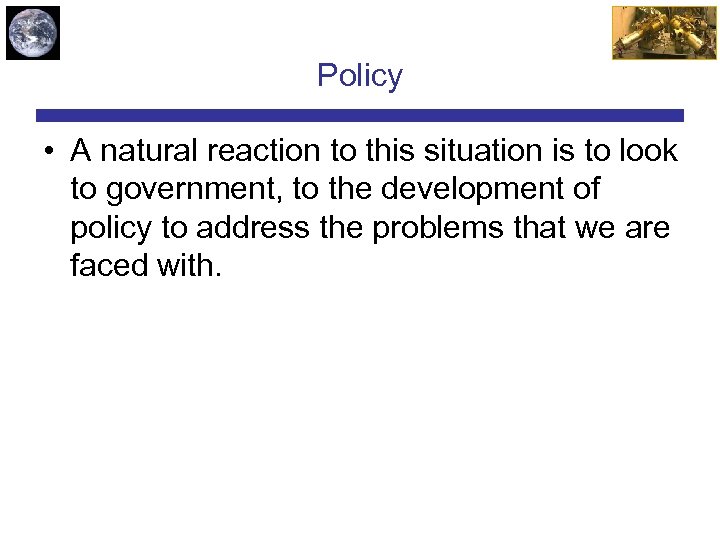 Policy

• A natural reaction to this situation is to look to government, to the development of policy to address the problems that we are faced with.